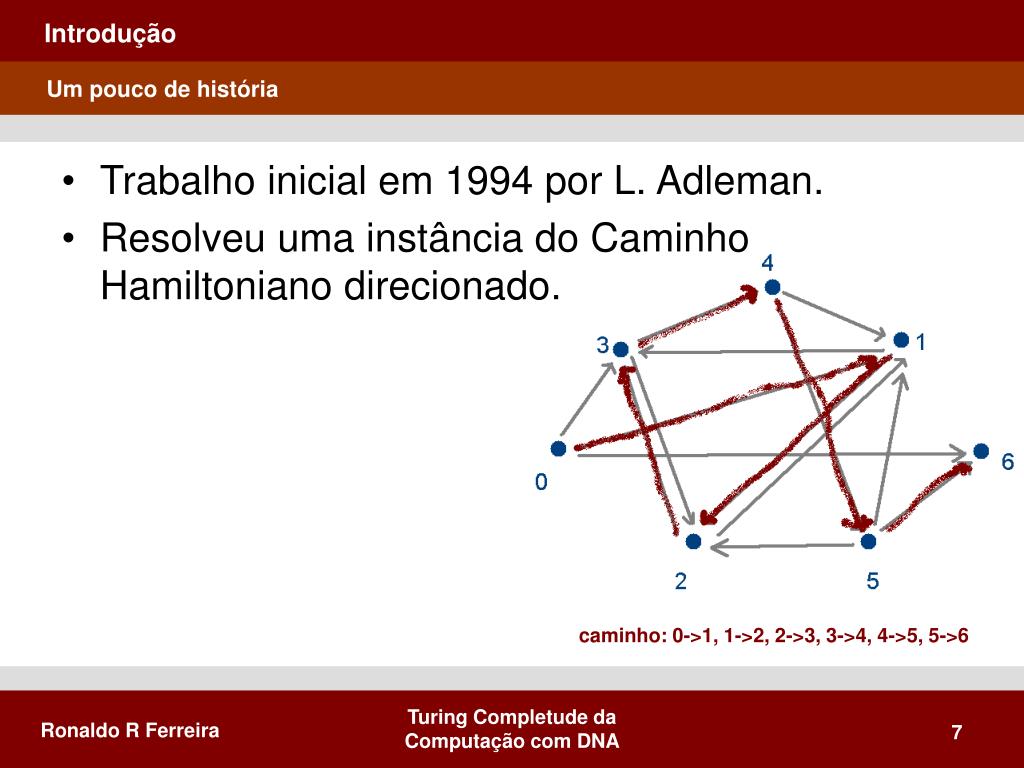 Introdução

Um pouco de história

• Trabalho inicial em 1994 por L. Adleman.
• Resolveu uma instância do Caminho Hamiltoniano direcionado.

4
3
1
0
6
2
5

caminho: 0->1, 1->2, 2->3, 3->4, 4->5, 5->6

Ronaldo R Ferreira

Turing Completude da Computação com DNA

7